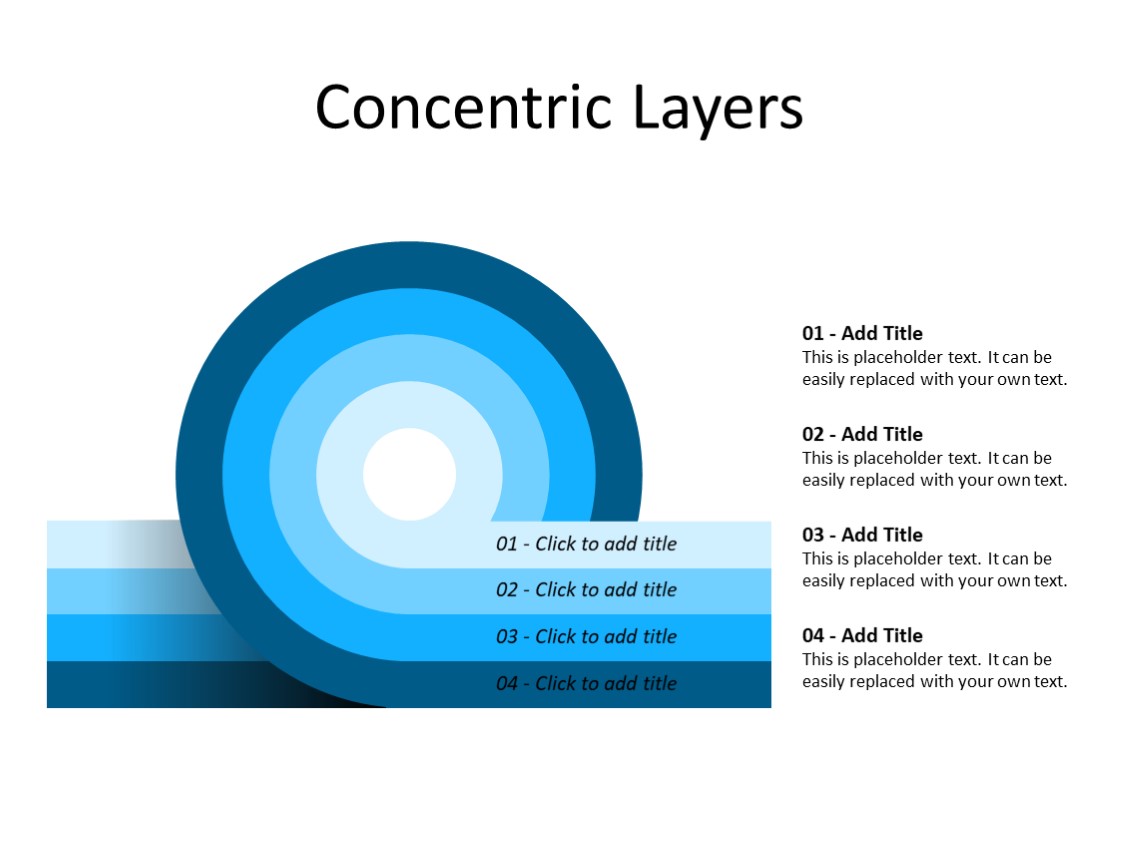 Concentric Layers

01 - Click to add title
02 - Click to add title
03 - Click to add title
04 - Click to add title

01 - Add Title
This is placeholder text. It can be easily replaced with your own text.

02 - Add Title
This is placeholder text. It can be easily replaced with your own text.

03 - Add Title
This is placeholder text. It can be easily replaced with your own text.

04 - Add Title
This is placeholder text. It can be easily replaced with your own text.